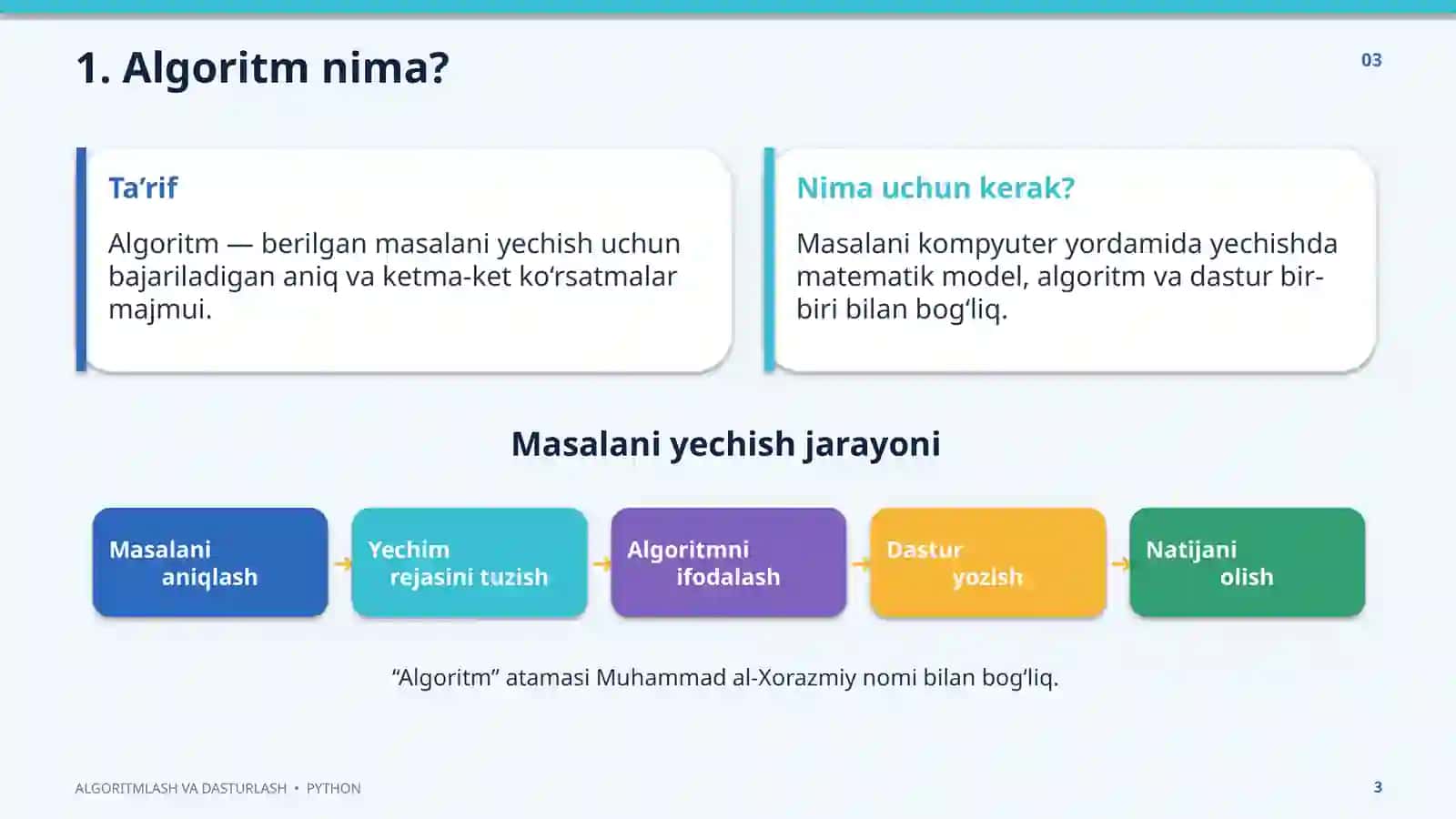 1. Algoritm nima?

03

Ta'rif

Algoritm — berilgan masalani yechish uchun bajariladigan aniq va ketma-ket ko'rsatmalar majmui.

Nima uchun kerak?

Masalani kompyuter yordamida yechishda matematik model, algoritm va dastur bir-biri bilan bog'liq.

Masalani yechish jarayoni

Masalani aniqlash → Yechim rejasini tuzish → Algoritmni ifodalash → Dastur yozish → Natijani olish

"Algoritm" atamasi Muhammad al-Xorazmiy nomi bilan bog'liq.

ALGORITMLASH VA DASTURLASH • PYTHON

3